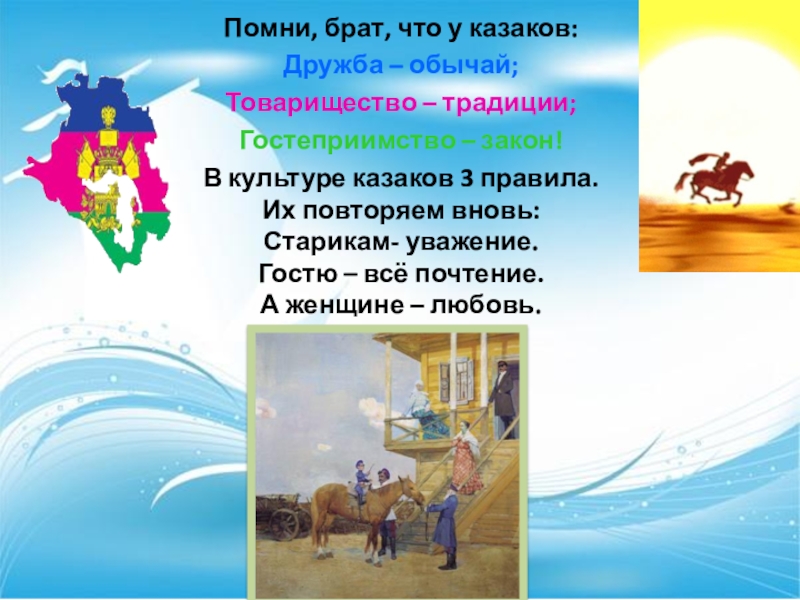 Помни, брат, что у казаков:
Дружба – обычай;
Товарищество – традиции;
Гостеприимство – закон!

В культуре казаков 3 правила.
Их повторяем вновь:
Старикам- уважение.
Гостю – всё почтение.
А женщине – любовь.